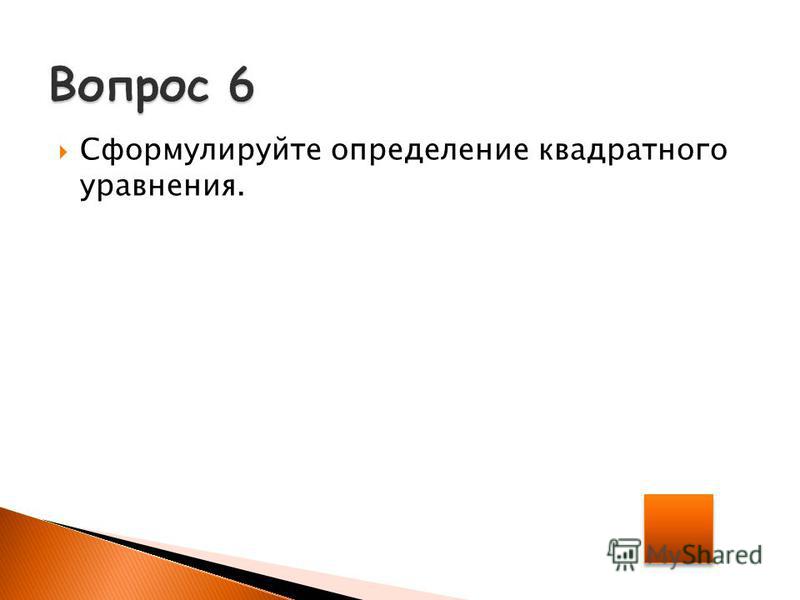 Вопрос 6

Сформулируйте определение квадратного уравнения.

MyShared